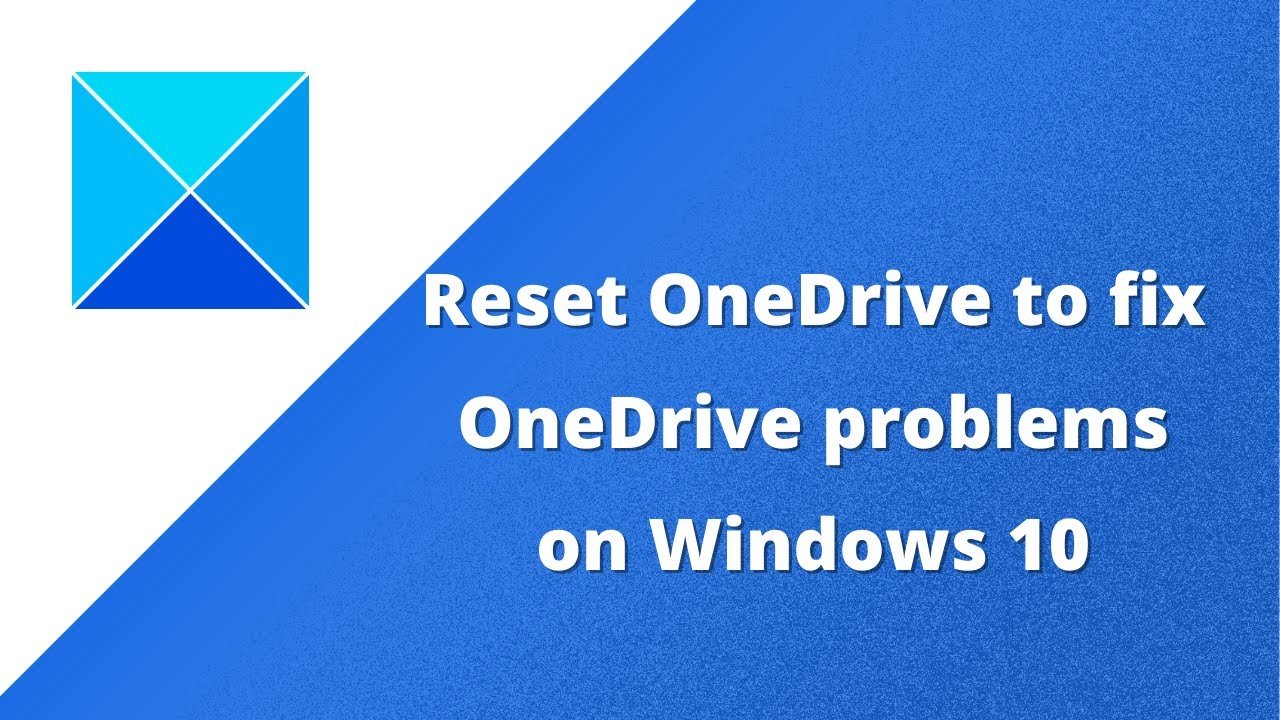 Reset OneDrive to fix OneDrive problems on Windows 10